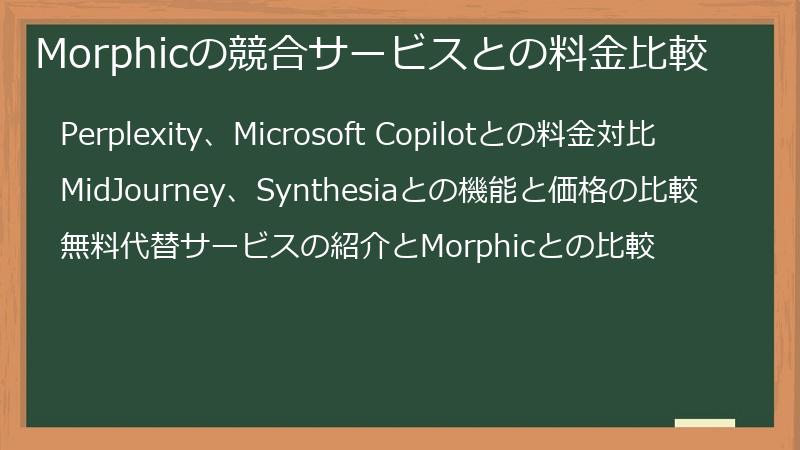 Morphicの競合サービスとの料金比較

Perplexity、Microsoft Copilotとの料金対比

MidJourney、Synthesiaとの機能と価格の比較

無料代替サービスの紹介とMorphicとの比較